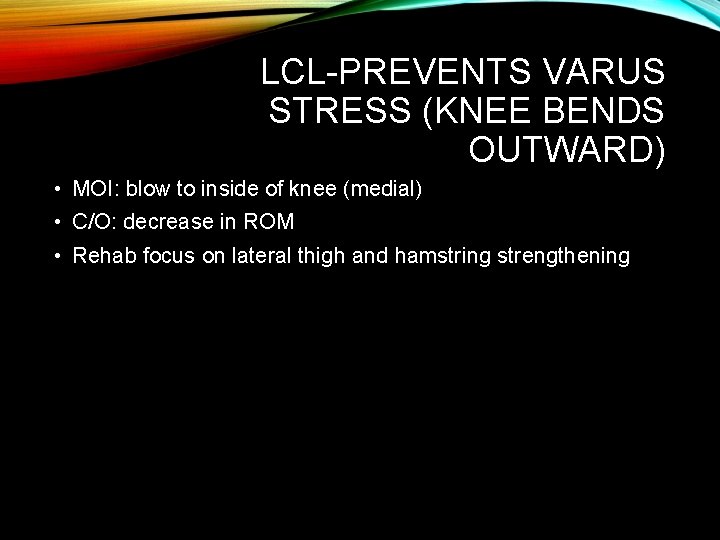 LCL-PREVENTS VARUS STRESS (KNEE BENDS OUTWARD)

• MOI: blow to inside of knee (medial)
• C/O: decrease in ROM
• Rehab focus on lateral thigh and hamstring strengthening